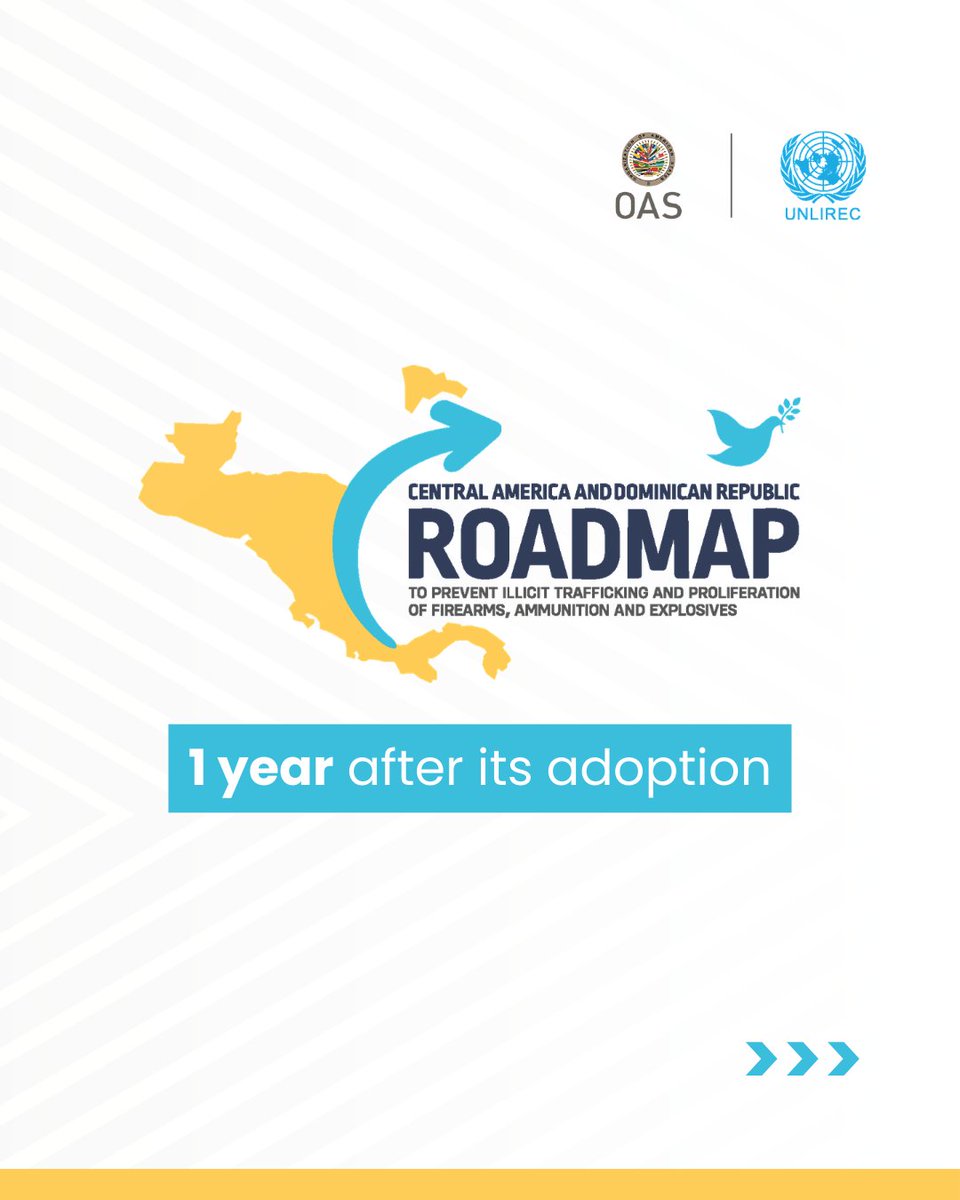 OAS

UNLIREC

CENTRAL AMERICA AND DOMINICAN REPUBLIC
ROADMAP
TO PREVENT ILLICIT TRAFFICKING AND PROLIFERATION OF FIREARMS, AMMUNITION AND EXPLOSIVES

1 year after its adoption